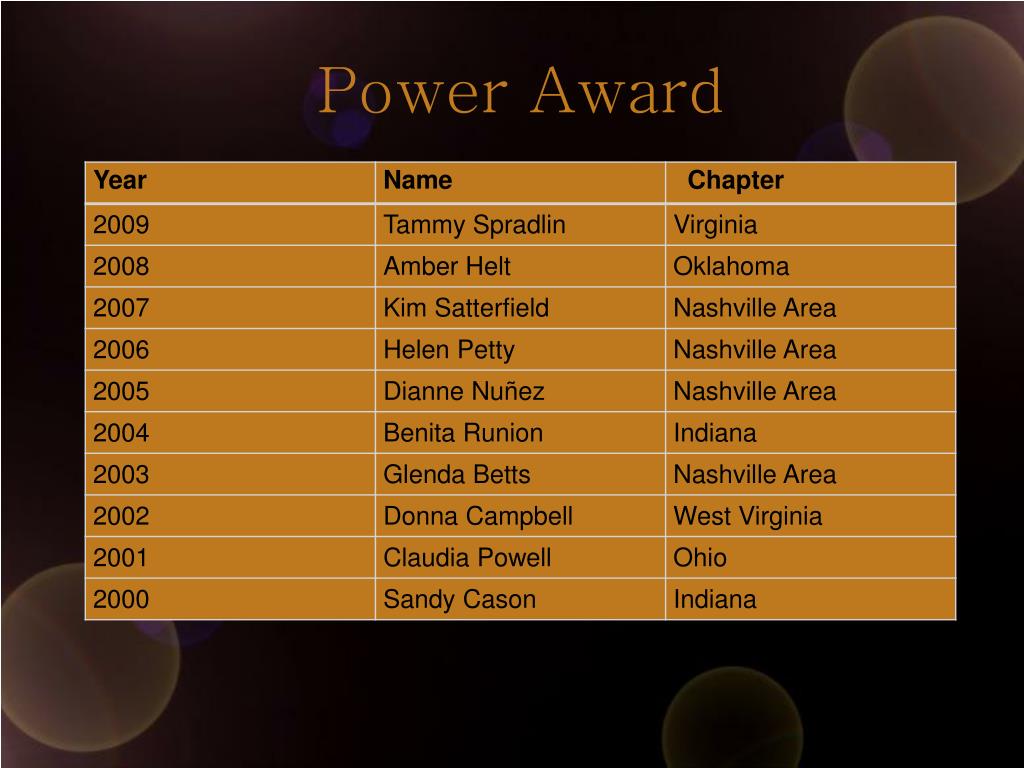 Power Award

| Year | Name | Chapter |
|---|---|---|
| 2009 | Tammy Spradlin | Virginia |
| 2008 | Amber Helt | Oklahoma |
| 2007 | Kim Satterfield | Nashville Area |
| 2006 | Helen Petty | Nashville Area |
| 2005 | Dianne Nuñez | Nashville Area |
| 2004 | Benita Runion | Indiana |
| 2003 | Glenda Betts | Nashville Area |
| 2002 | Donna Campbell | West Virginia |
| 2001 | Claudia Powell | Ohio |
| 2000 | Sandy Cason | Indiana |